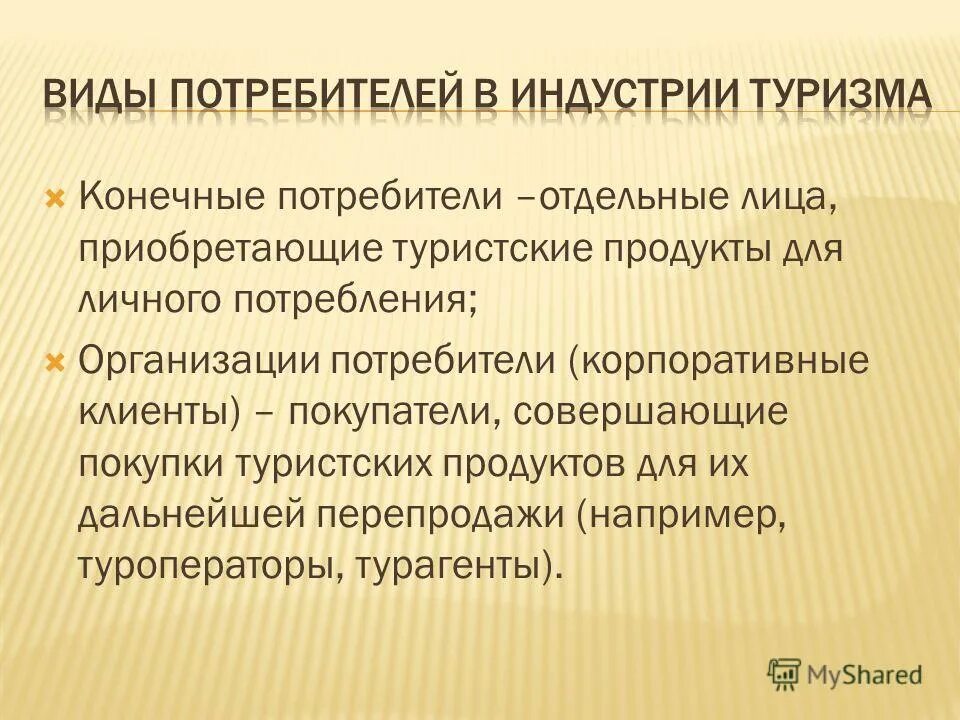 ВИДЫ ПОТРЕБИТЕЛЕЙ В ИНДУСТРИИ ТУРИЗМА

Конечные потребители –отдельные лица, приобретающие туристские продукты для личного потребления;

Организации потребители (корпоративные клиенты) – покупатели, совершающие покупки туристских продуктов для их дальнейшей перепродажи (например, туроператоры, турагенты).

MyShared